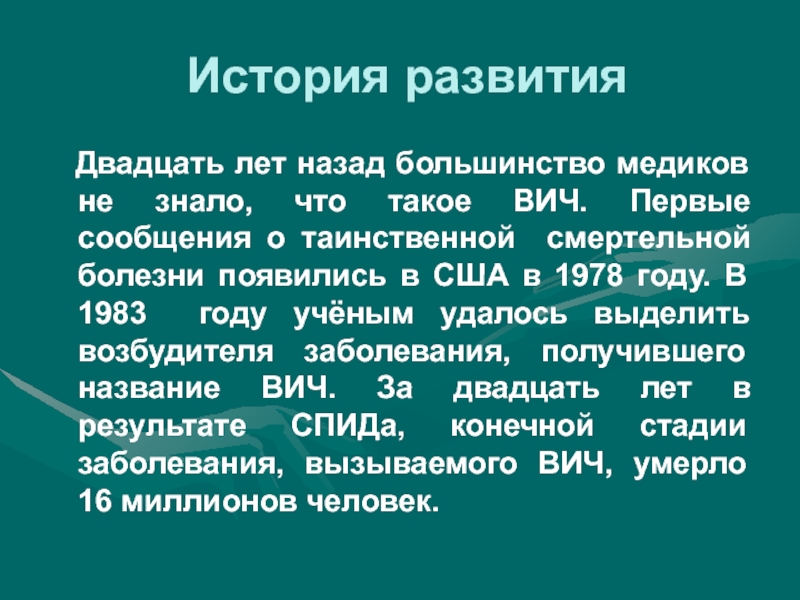 История развития

Двадцать лет назад большинство медиков не знало, что такое ВИЧ. Первые сообщения о таинственной смертельной болезни появились в США в 1978 году. В 1983 году учёным удалось выделить возбудителя заболевания, получившего название ВИЧ. За двадцать лет в результате СПИДа, конечной стадии заболевания, вызываемого ВИЧ, умерло 16 миллионов человек.